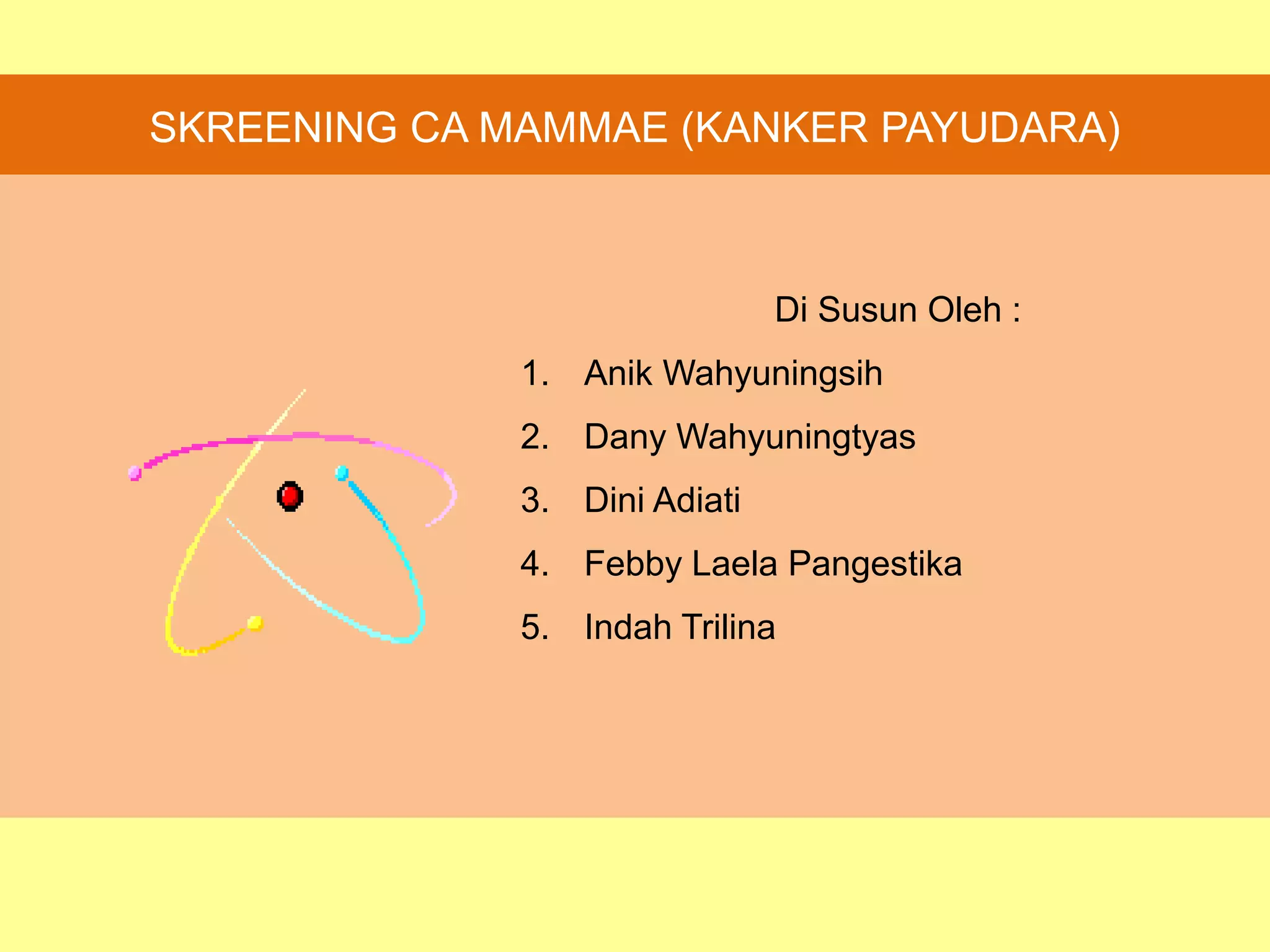 SKREENING CA MAMMAE (KANKER PAYUDARA)

Di Susun Oleh :

1. Anik Wahyuningsih
2. Dany Wahyuningtyas
3. Dini Adiati
4. Febby Laela Pangestika
5. Indah Trilina